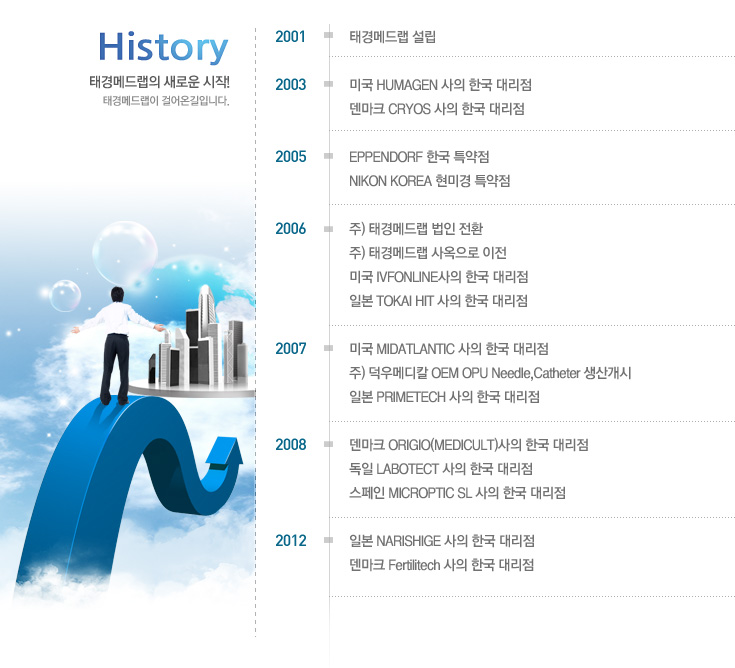 History

태경메드랩의 새로운 시작!

태경메드랩이 걸어온길입니다.

2001 태경메드랩 설립

2003 미국 HUMAGEN 사의 한국 대리점
덴마크 CRYOS 사의 한국 대리점

2005 EPPENDORF 한국 특약점
NIKON KOREA 현미경 특약점

2006 주) 태경메드랩 법인 전환
주) 태경메드랩 사옥으로 이전
미국 IVFONLINE사의 한국 대리점
일본 TOKAI HIT 사의 한국 대리점

2007 미국 MIDATLANTIC 사의 한국 대리점
주) 덕우메디칼 OEM OPU Needle,Catheter 생산개시
일본 PRIMETECH 사의 한국 대리점

2008 덴마크 ORIGIO(MEDICULT)사의 한국 대리점
독일 LABOTECT 사의 한국 대리점
스페인 MICROPTIC SL 사의 한국 대리점

2012 일본 NARISHIGE 사의 한국 대리점
덴마크 Fertilitech 사의 한국 대리점